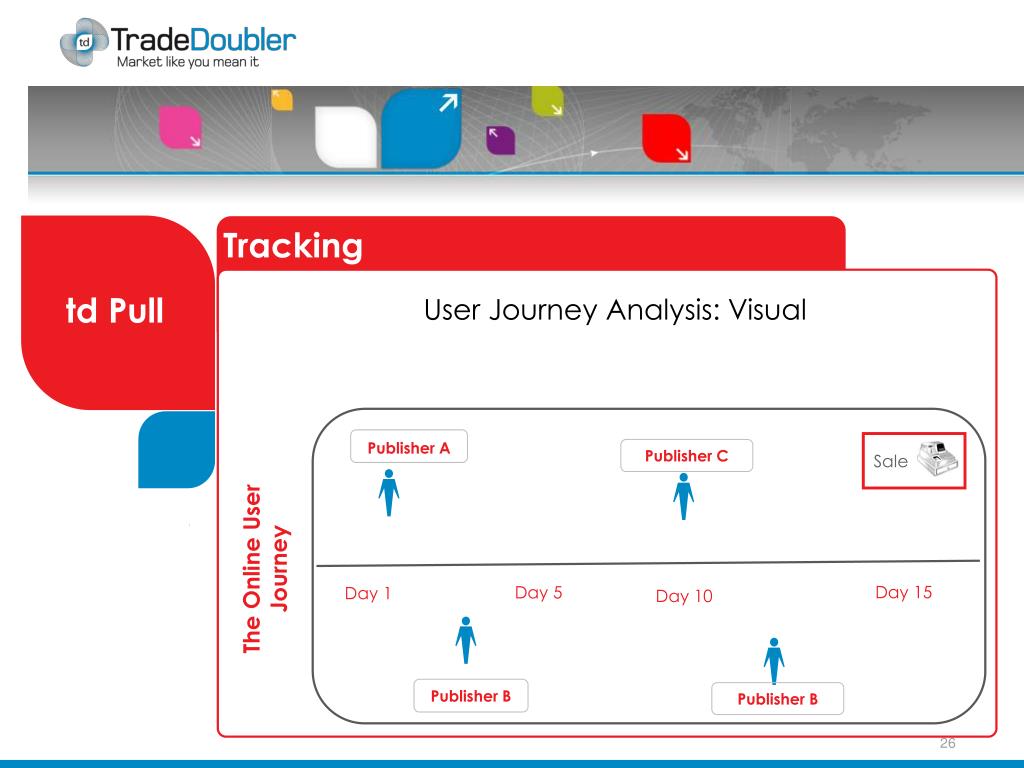 td TradeDoubler
Market like you mean it

td Pull

Tracking

User Journey Analysis: Visual

The Online User Journey

Publisher A

Publisher C

Sale

Day 1

Day 5

Day 10

Day 15

Publisher B

Publisher B

26